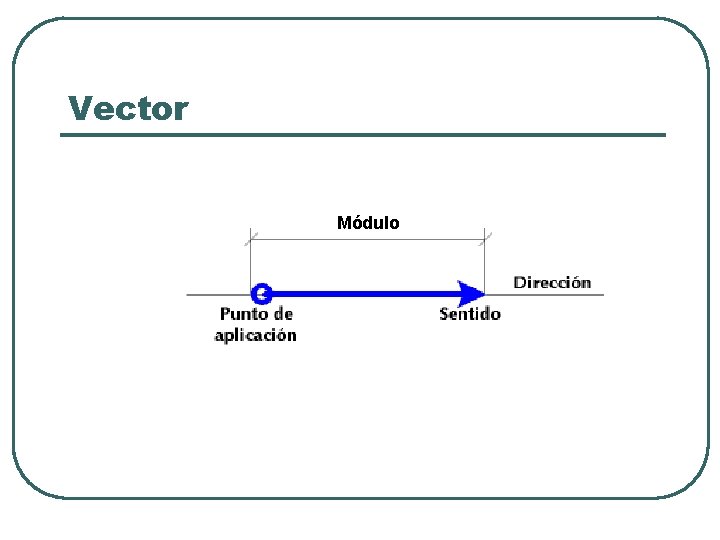 Vector

Módulo

Dirección

Punto de aplicación

Sentido